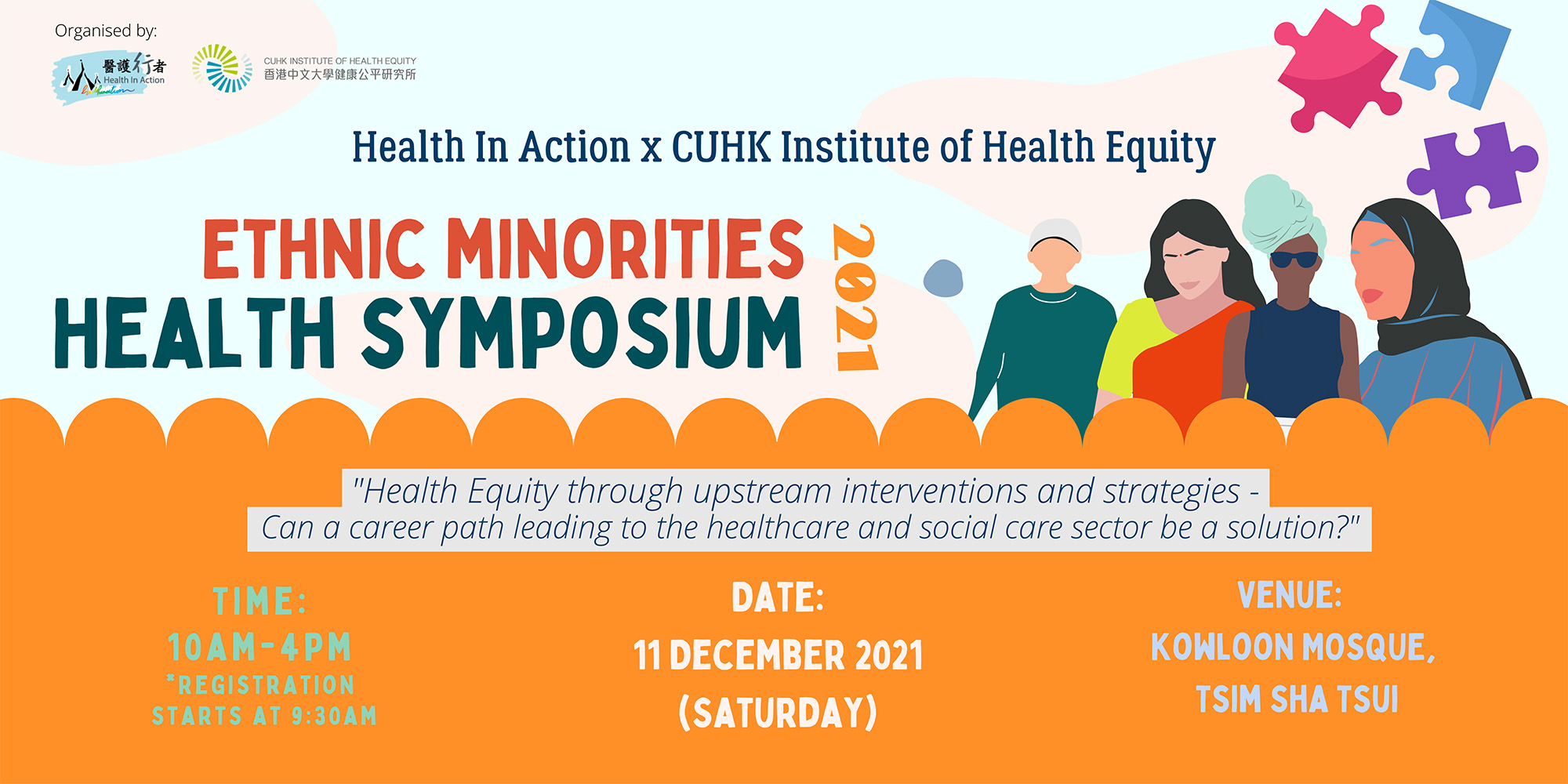 Organised by:

醫護行者
Health In Action

CUHK INSTITUTE OF HEALTH EQUITY
香港中文大學健康公平研究所

Health In Action x CUHK Institute of Health Equity

ETHNIC MINORITIES
HEALTH SYMPOSIUM
2021

"Health Equity through upstream interventions and strategies - Can a career path leading to the healthcare and social care sector be a solution?"

TIME:
10AM-4PM
*REGISTRATION STARTS AT 9:30AM

DATE:
11 DECEMBER 2021
(SATURDAY)

VENUE:
KOWLOON MOSQUE,
TSIM SHA TSUI